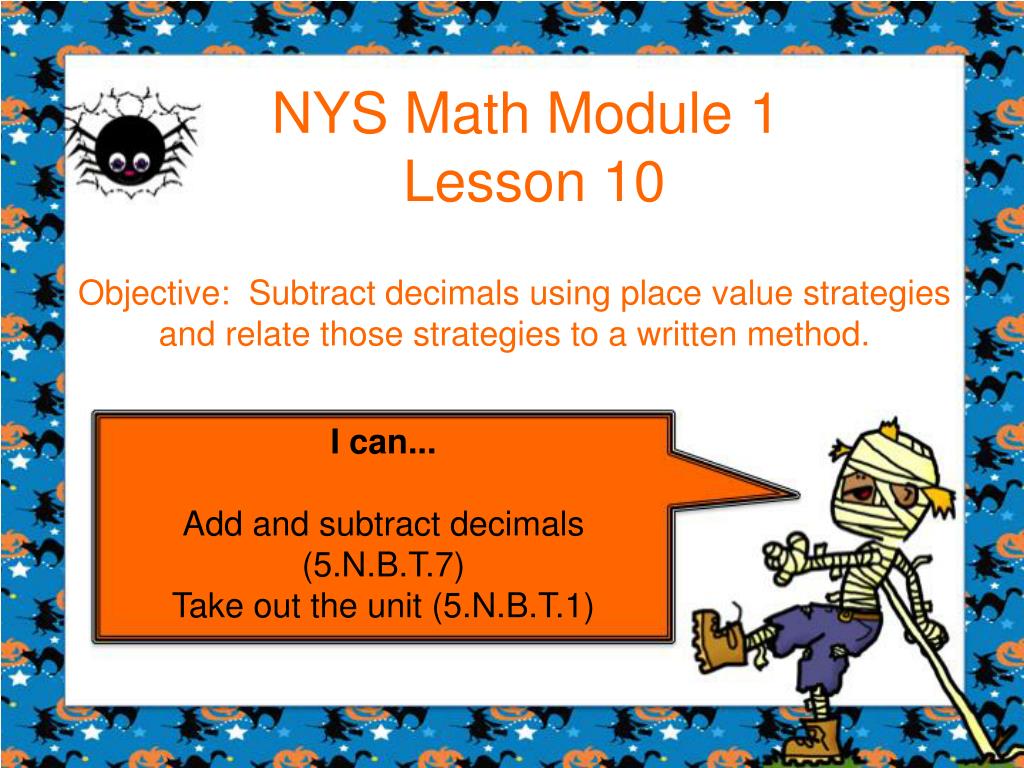 NYS Math Module 1
Lesson 10

Objective: Subtract decimals using place value strategies and relate those strategies to a written method.

I can...

Add and subtract decimals (5.N.B.T.7)
Take out the unit (5.N.B.T.1)